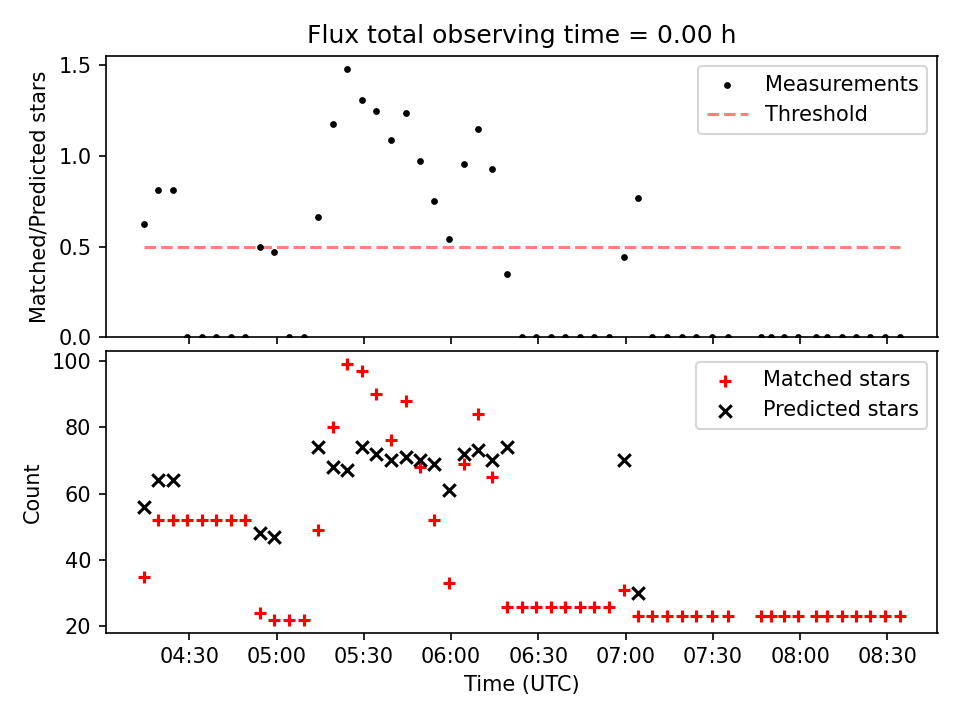 Flux total observing time = 0.00 h

Matched/Predicted stars

1.5
1.0
0.5
0.0

Measurements
Threshold

Count

100
80
60
40
20

Matched stars
Predicted stars

04:30 05:00 05:30 06:00 06:30 07:00 07:30 08:00 08:30

Time (UTC)